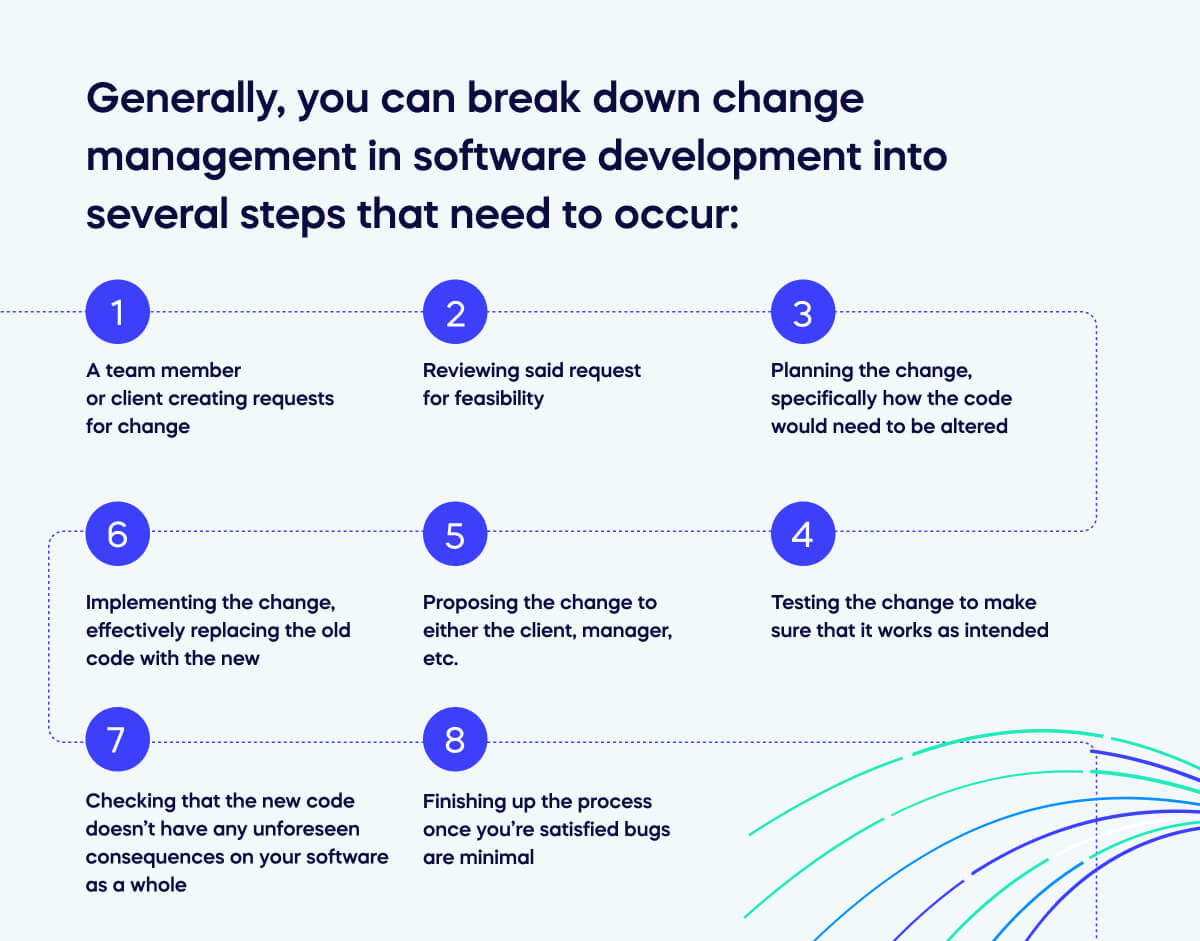 Generally, you can break down change management in software development into several steps that need to occur:

1

A team member or client creating requests for change

2

Reviewing said request for feasibility

3

Planning the change, specifically how the code would need to be altered

6

Implementing the change, effectively replacing the old code with the new

5

Proposing the change to either the client, manager, etc.

4

Testing the change to make sure that it works as intended

7

Checking that the new code doesn't have any unforeseen consequences on your software as a whole

8

Finishing up the process once you're satisfied bugs are minimal